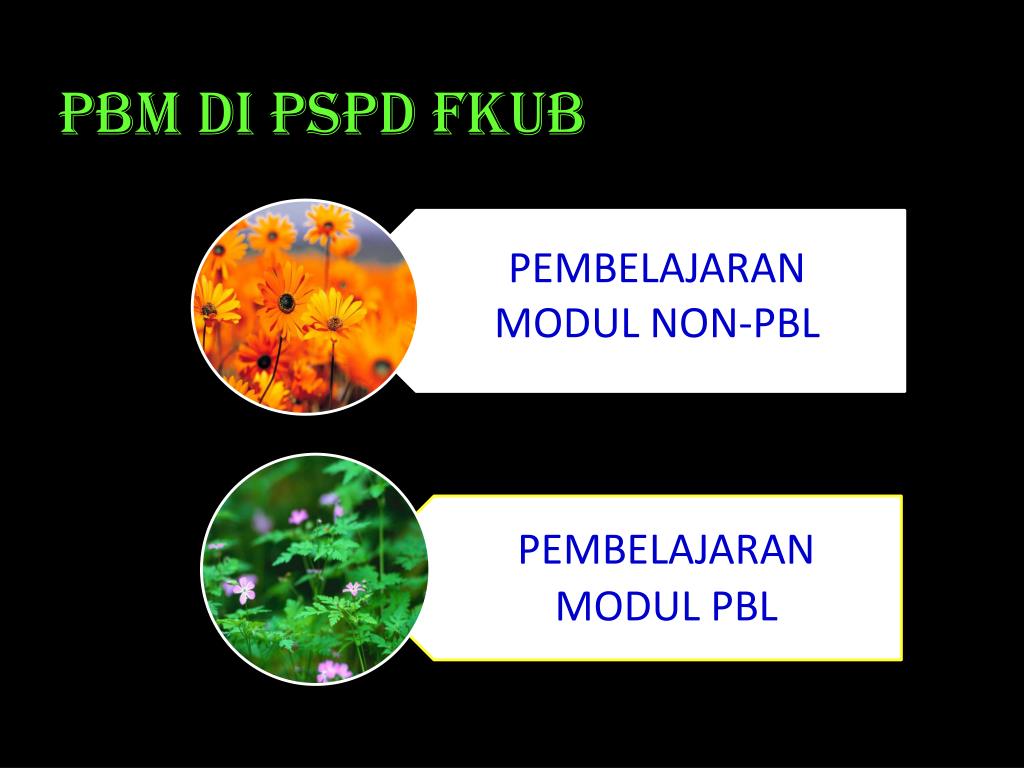 PBM DI PSPD FKUB

PEMBELAJARAN MODUL NON-PBL

PEMBELAJARAN MODUL PBL